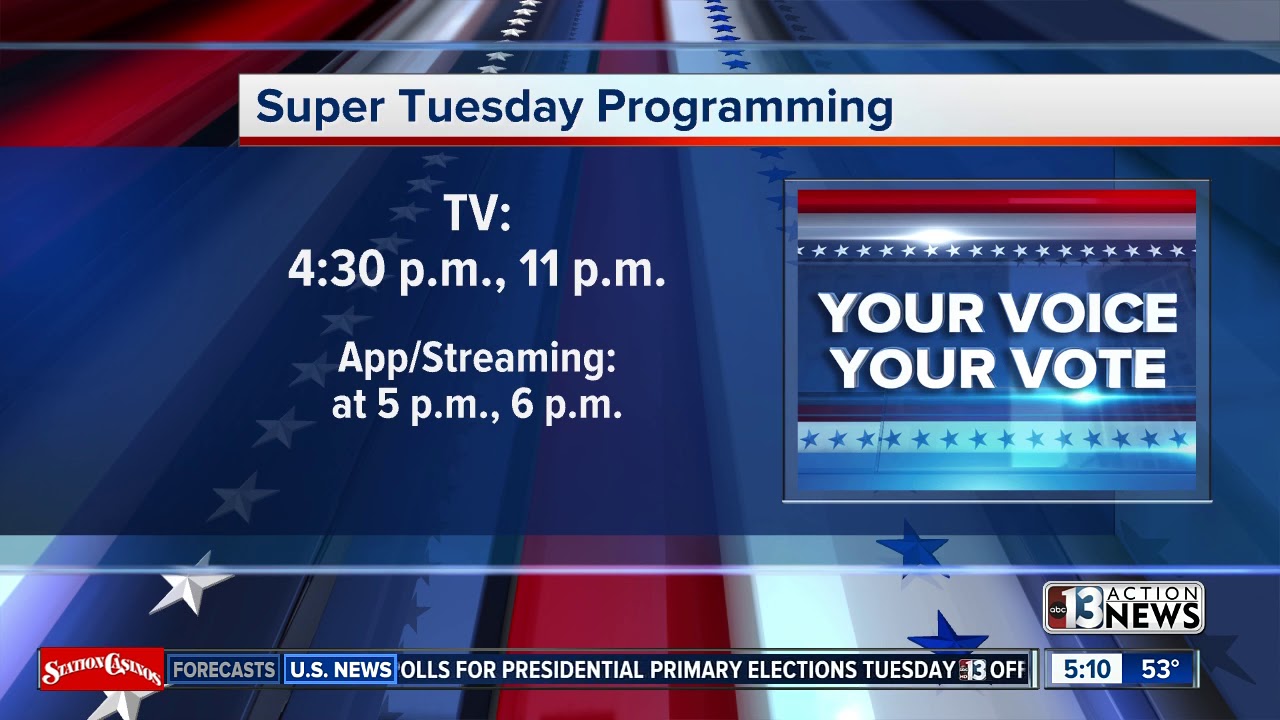 Super Tuesday Programming

TV:
4:30 p.m., 11 p.m.

App/Streaming:
at 5 p.m., 6 p.m.

YOUR VOICE
YOUR VOTE

abc 13 ACTION NEWS

STATION CASINOS FORECASTS U.S. NEWS OLLS FOR PRESIDENTIAL PRIMARY ELECTIONS TUESDAY 13 OFF 5:10 53°